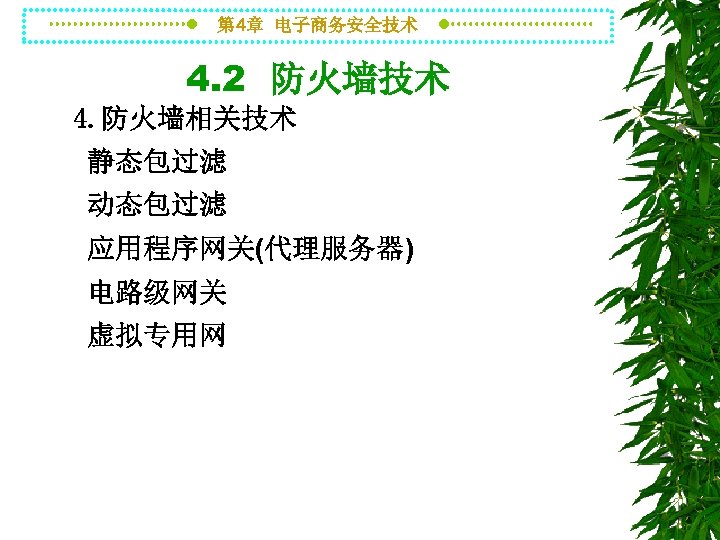 第4章 电子商务安全技术

4.2 防火墙技术

4. 防火墙相关技术

静态包过滤

动态包过滤

应用程序网关(代理服务器)

电路级网关

虚拟专用网